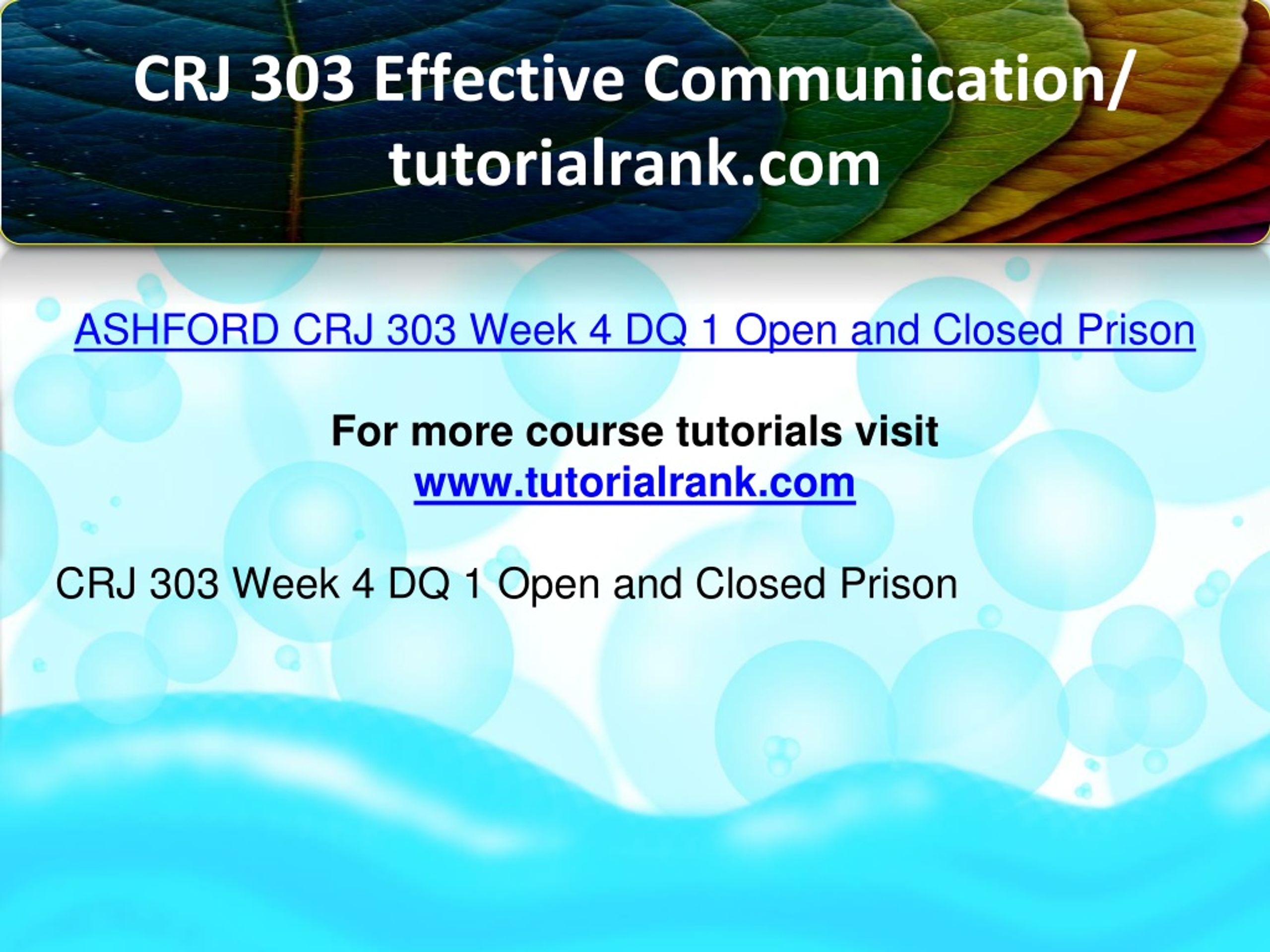 CRJ 303 Effective Communication/ tutorialrank.com

ASHFORD CRJ 303 Week 4 DQ 1 Open and Closed Prison

For more course tutorials visit
www.tutorialrank.com

CRJ 303 Week 4 DQ 1 Open and Closed Prison